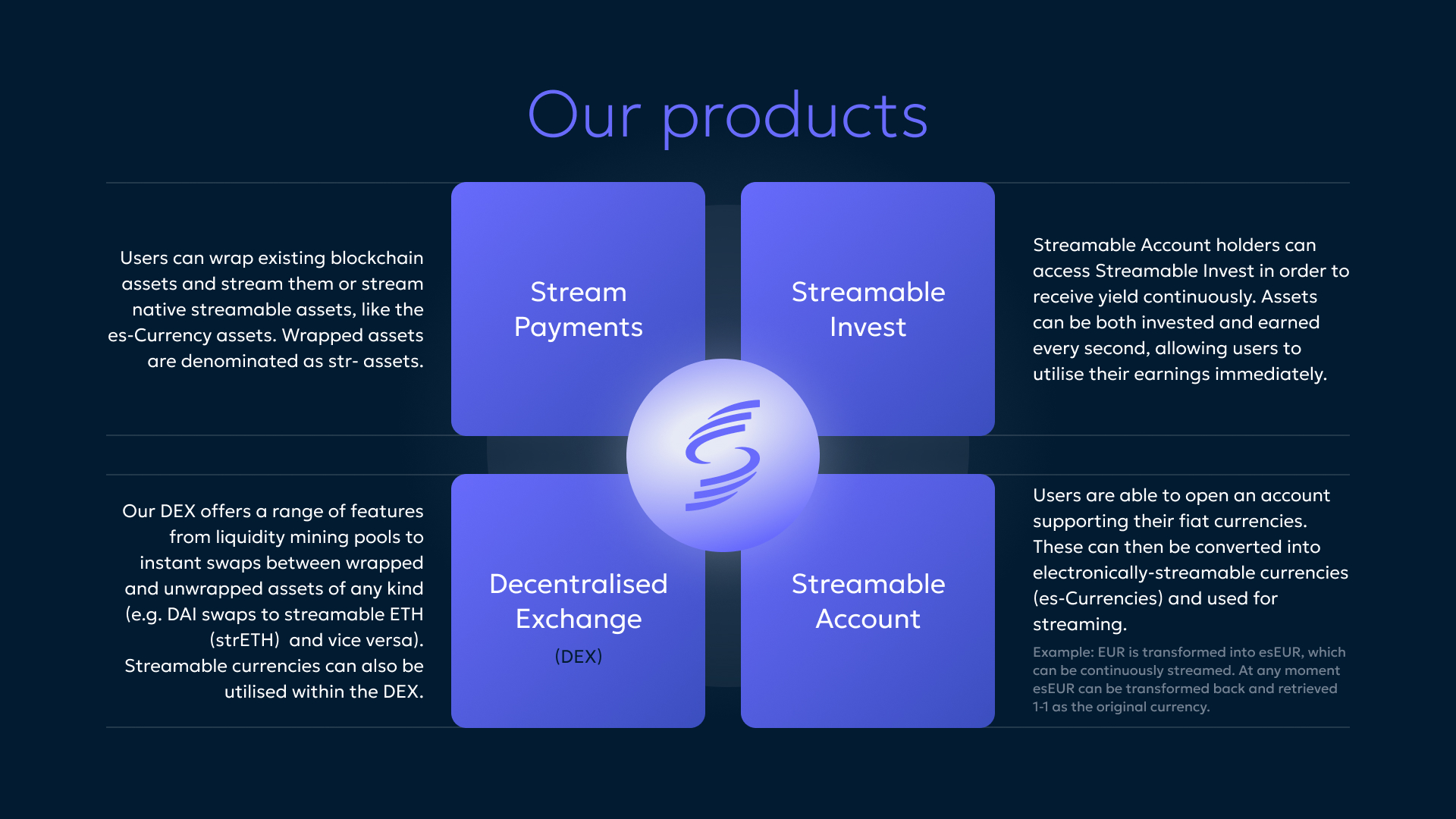 Our products

Users can wrap existing blockchain assets and stream them or stream native streamable assets, like the es-Currency assets. Wrapped assets are denominated as str- assets.

Stream Payments

Streamable Invest

Streamable Account holders can access Streamable Invest in order to receive yield continuously. Assets can be both invested and earned every second, allowing users to utilise their earnings immediately.

Our DEX offers a range of features from liquidity mining pools to instant swaps between wrapped and unwrapped assets of any kind (e.g. DAI swaps to streamable ETH (strETH) and vice versa). Streamable currencies can also be utilised within the DEX.

Decentralised Exchange (DEX)

Streamable Account

Users are able to open an account supporting their fiat currencies. These can then be converted into electronically-streamable currencies (es-Currencies) and used for streaming.

Example: EUR is transformed into esEUR, which can be continuously streamed. At any moment esEUR can be transformed back and retrieved 1-1 as the original currency.